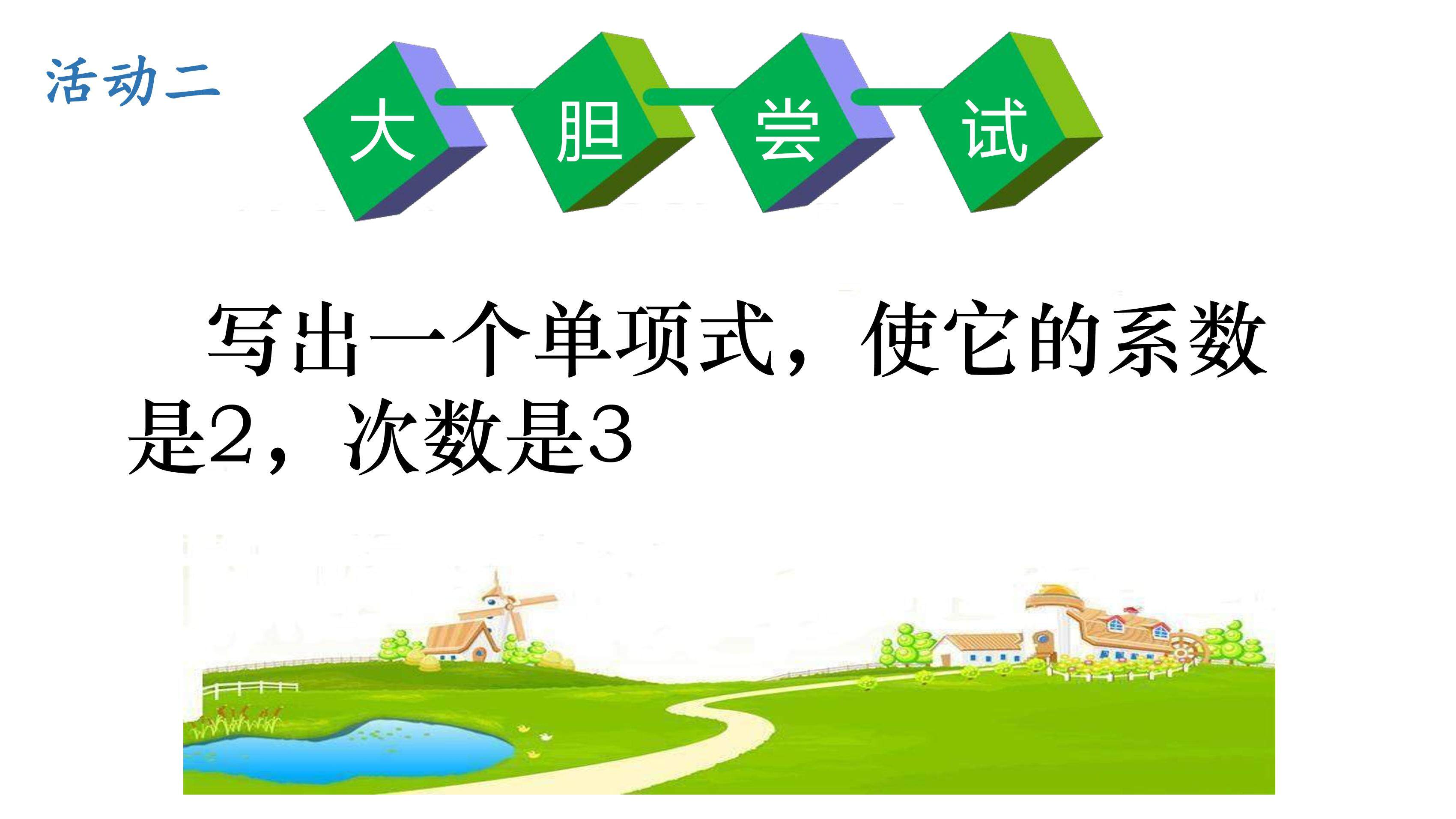 活动二

大 胆 尝 试

写出一个单项式，使它的系数是2，次数是3